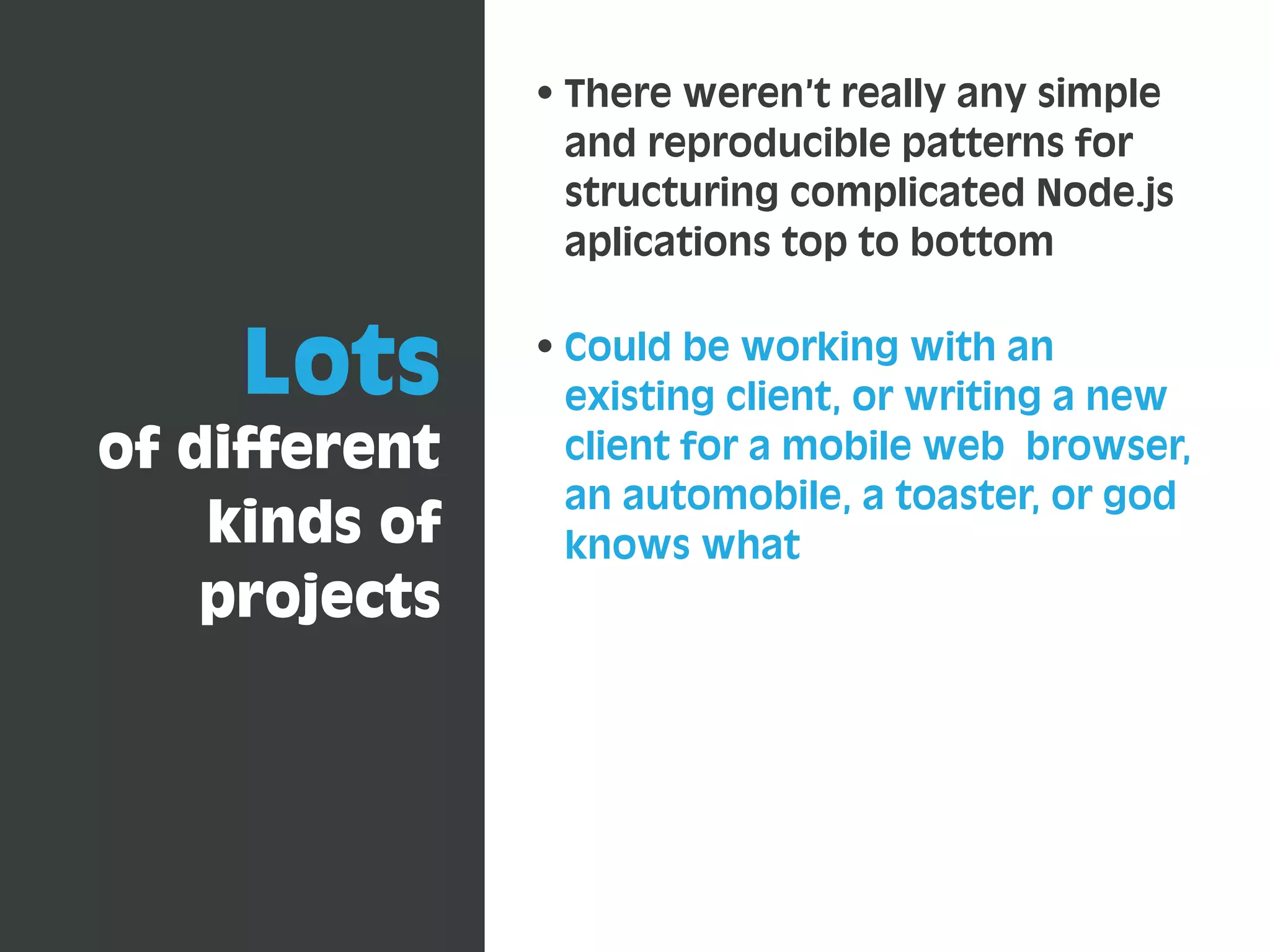 Lots
of different kinds of projects

• There weren't really any simple and reproducible patterns for structuring complicated Node.js aplications top to bottom

• Could be working with an existing client, or writing a new client for a mobile web browser, an automobile, a toaster, or god knows what